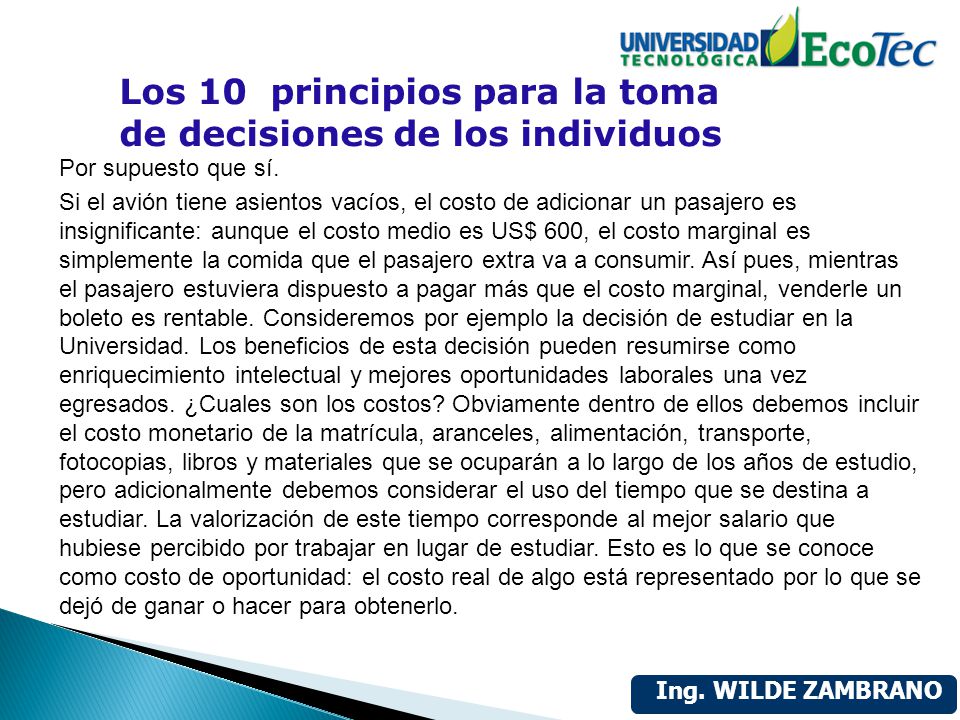 UNIVERSIDAD TECNOLÓGICA EcoTec

Los 10 principios para la toma de decisiones de los individuos

Por supuesto que sí.

Si el avión tiene asientos vacíos, el costo de adicionar un pasajero es insignificante: aunque el costo medio es US$ 600, el costo marginal es simplemente la comida que el pasajero extra va a consumir. Así pues, mientras el pasajero estuviera dispuesto a pagar más que el costo marginal, venderle un boleto es rentable. Consideremos por ejemplo la decisión de estudiar en la Universidad. Los beneficios de esta decisión pueden resumirse como enriquecimiento intelectual y mejores oportunidades laborales una vez egresados. ¿Cuales son los costos? Obviamente dentro de ellos debemos incluir el costo monetario de la matrícula, aranceles, alimentación, transporte, fotocopias, libros y materiales que se ocuparán a lo largo de los años de estudio, pero adicionalmente debemos considerar el uso del tiempo que se destina a estudiar. La valorización de este tiempo corresponde al mejor salario que hubiese percibido por trabajar en lugar de estudiar. Esto es lo que se conoce como costo de oportunidad: el costo real de algo está representado por lo que se dejó de ganar o hacer para obtenerlo.

Ing. WILDE ZAMBRANO